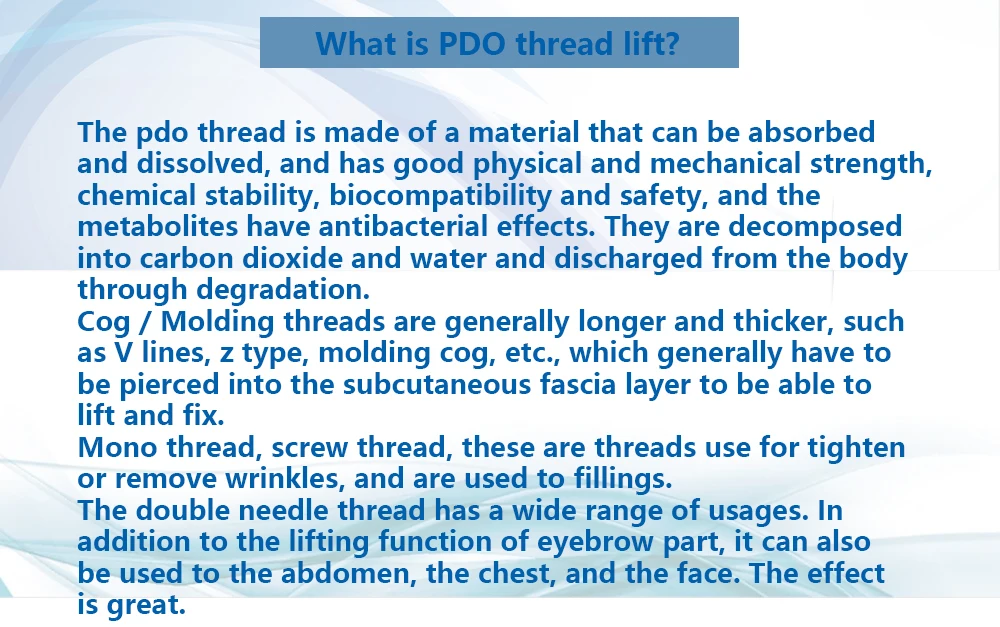 What is PDO thread lift?

The pdo thread is made of a material that can be absorbed and dissolved, and has good physical and mechanical strength, chemical stability, biocompatibility and safety, and the metabolites have antibacterial effects. They are decomposed into carbon dioxide and water and discharged from the body through degradation.
Cog / Molding threads are generally longer and thicker, such as V lines, z type, molding cog, etc., which generally have to be pierced into the subcutaneous fascia layer to be able to lift and fix.
Mono thread, screw thread, these are threads use for tighten or remove wrinkles, and are used to fillings.
The double needle thread has a wide range of usages. In addition to the lifting function of eyebrow part, it can also be used to the abdomen, the chest, and the face. The effect is great.